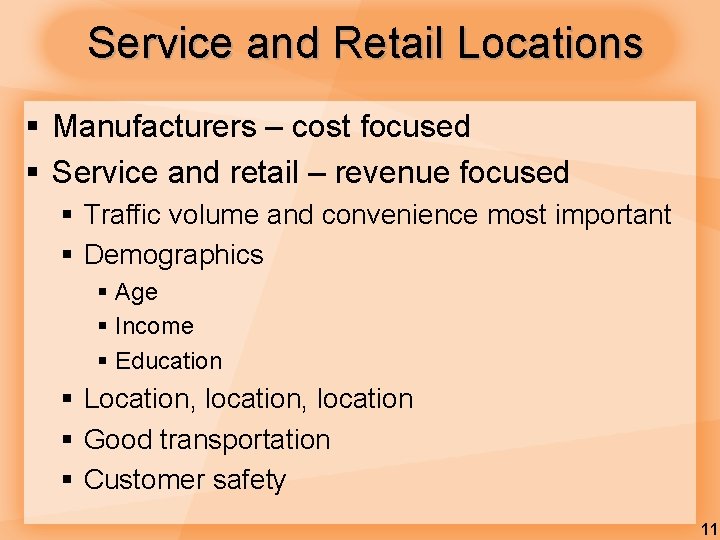 Service and Retail Locations

• Manufacturers – cost focused
• Service and retail – revenue focused
• Traffic volume and convenience most important
• Demographics
• Age
• Income
• Education
• Location, location, location
• Good transportation
• Customer safety

11